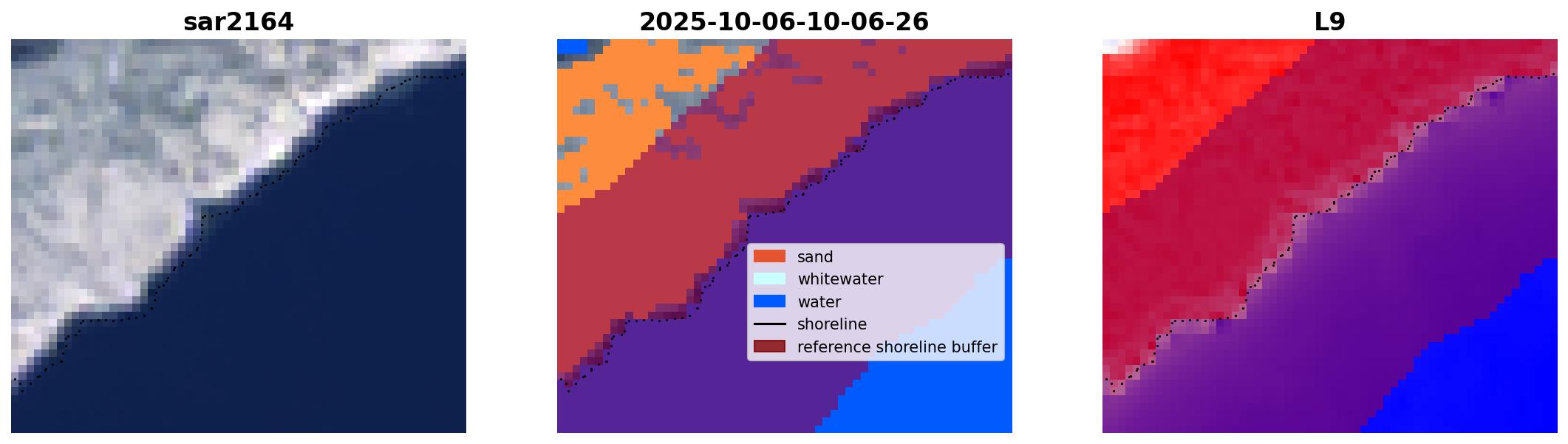 sar2164

2025-10-06-10-06-26

sand
whitewater
water
shoreline
reference shoreline buffer

L9